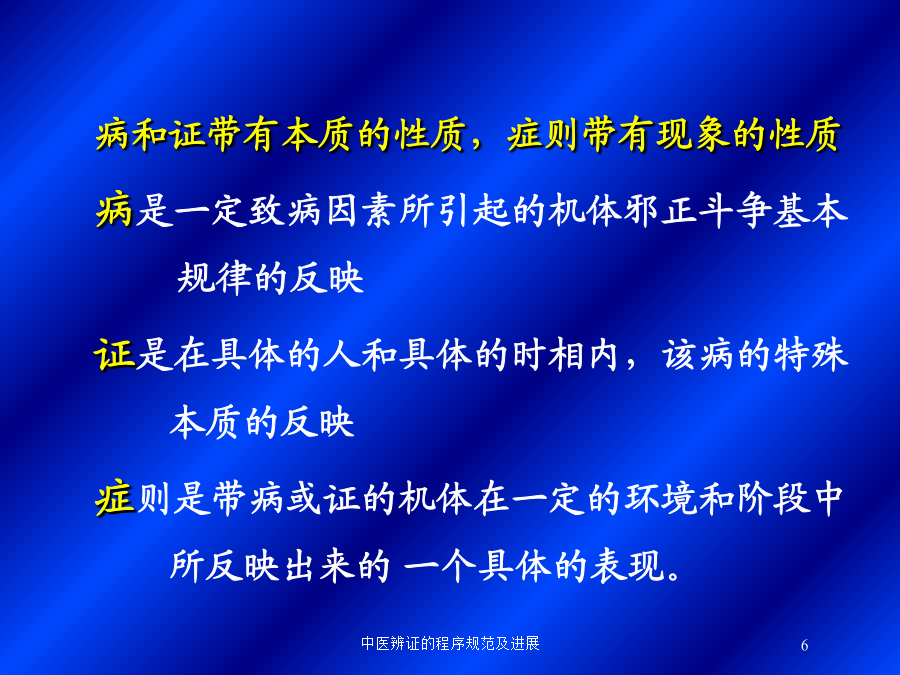 病和证带有本质的性质，症则带有现象的性质

病是一定致病因素所引起的机体邪正斗争基本规律的反映

证是在具体的人和具体的时相内，该病的特殊本质的反映

症则是带病或证的机体在一定的环境和阶段中所反映出来的 一个具体的表现。

中医辨证的程序规范及进展

6